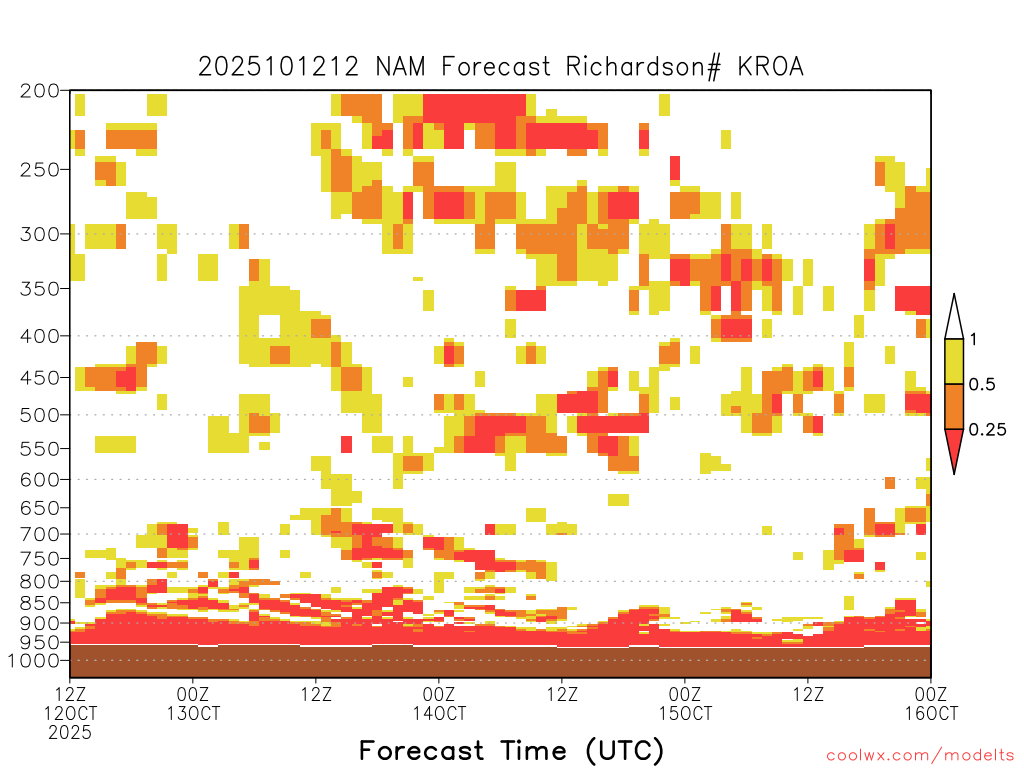 2025101212 NAM Forecast Richardson# KROA

200
250
300
350
400
450
500
550
600
650
700
750
800
850
900
950
1000

1
0.5
0.25

12Z 12OCT 2025
00Z 13OCT
12Z
00Z 14OCT
12Z
00Z 15OCT
12Z
00Z 16OCT

Forecast Time (UTC)

coolwx.com/modelts